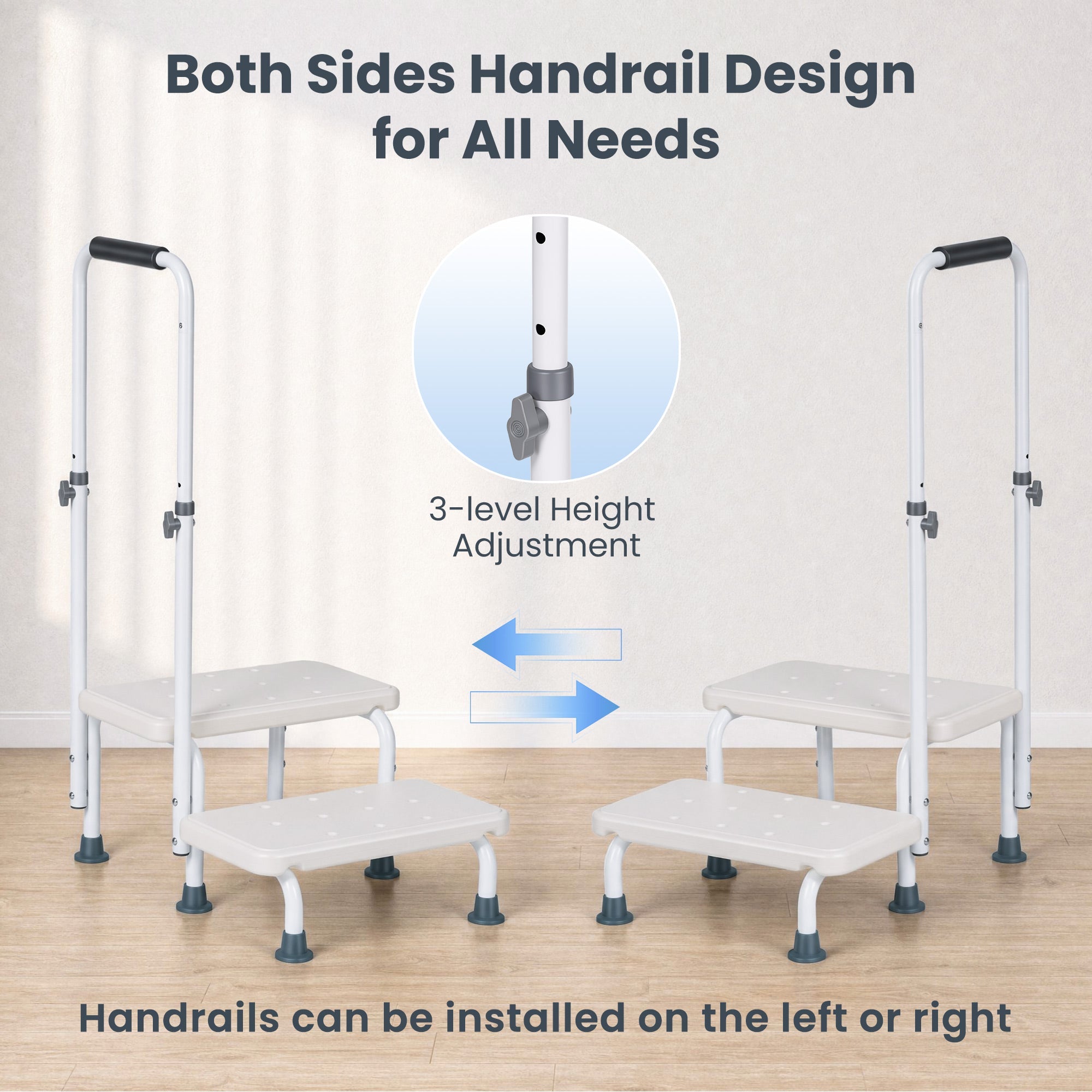 Both Sides Handrail Design for All Needs

3-level Height Adjustment

Handrails can be installed on the left or right